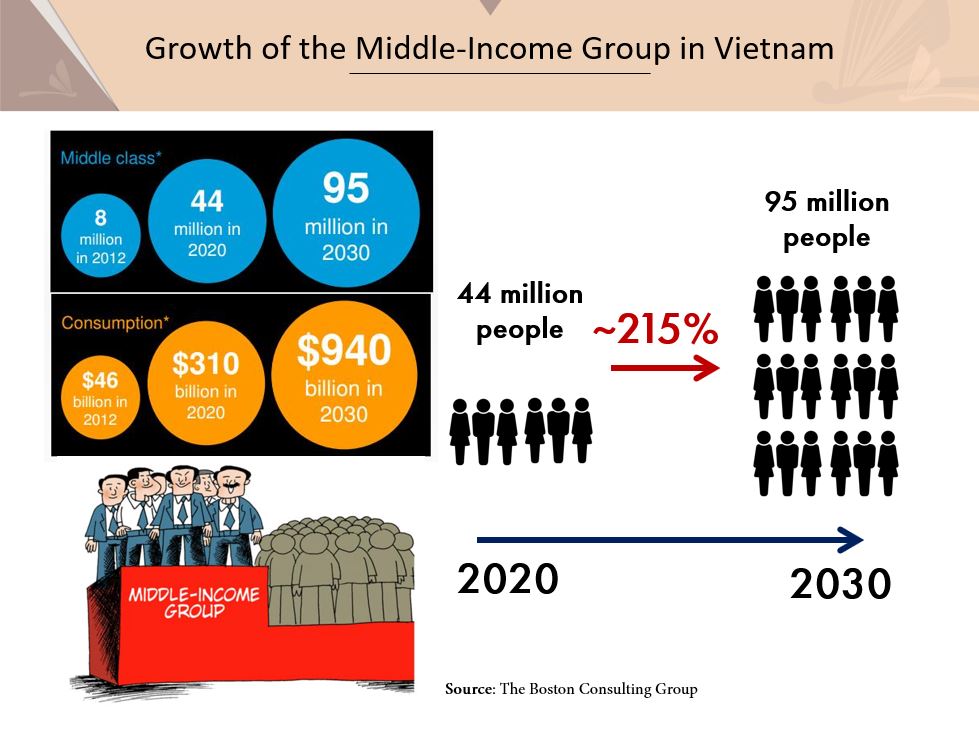 Growth of the Middle-Income Group in Vietnam

Middle class*

8 million in 2012

44 million in 2020

95 million in 2030

Consumption*

$46 billion in 2012

$310 billion in 2020

$940 billion in 2030

MIDDLE-INCOME GROUP

44 million people

~215%

95 million people

2020

2030

Source: The Boston Consulting Group